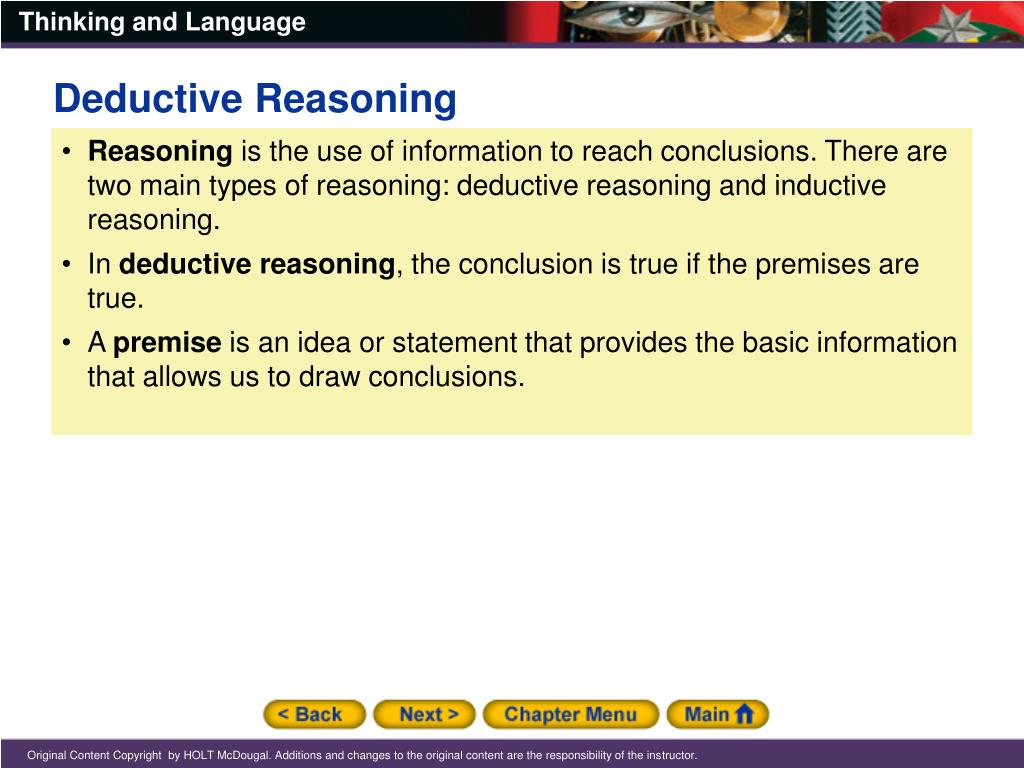 Thinking and Language

Deductive Reasoning

• Reasoning is the use of information to reach conclusions. There are two main types of reasoning: deductive reasoning and inductive reasoning.

• In deductive reasoning, the conclusion is true if the premises are true.

• A premise is an idea or statement that provides the basic information that allows us to draw conclusions.

< Back Next > Chapter Menu Main

Original Content Copyright by HOLT McDougal. Additions and changes to the original content are the responsibility of the instructor.